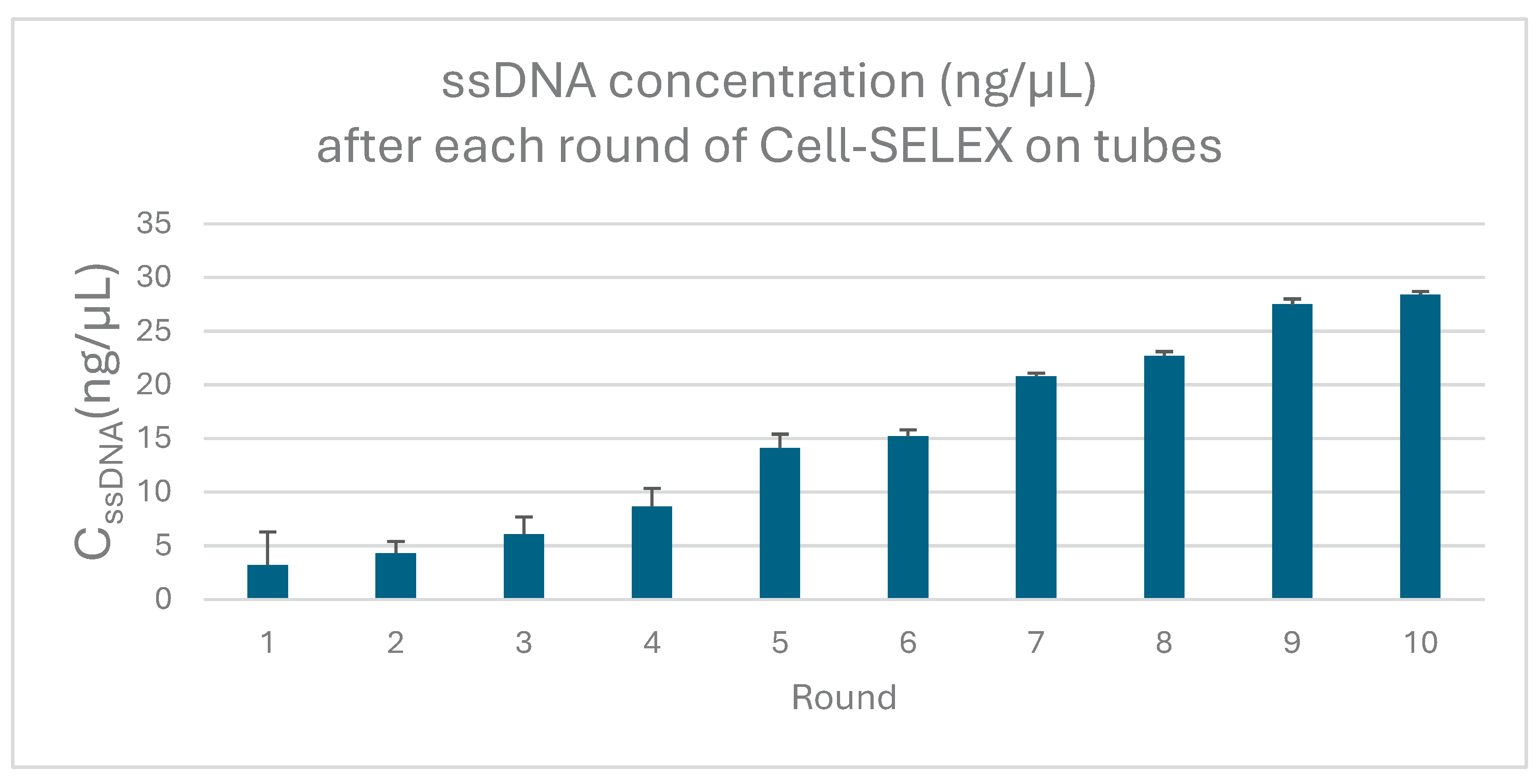 ssDNA concentration (ng/µL)
after each round of Cell-SELEX on tubes

$C_{ssDNA}$(ng/µL)

35
30
25
20
15
10
5
0

1 2 3 4 5 6 7 8 9 10

Round